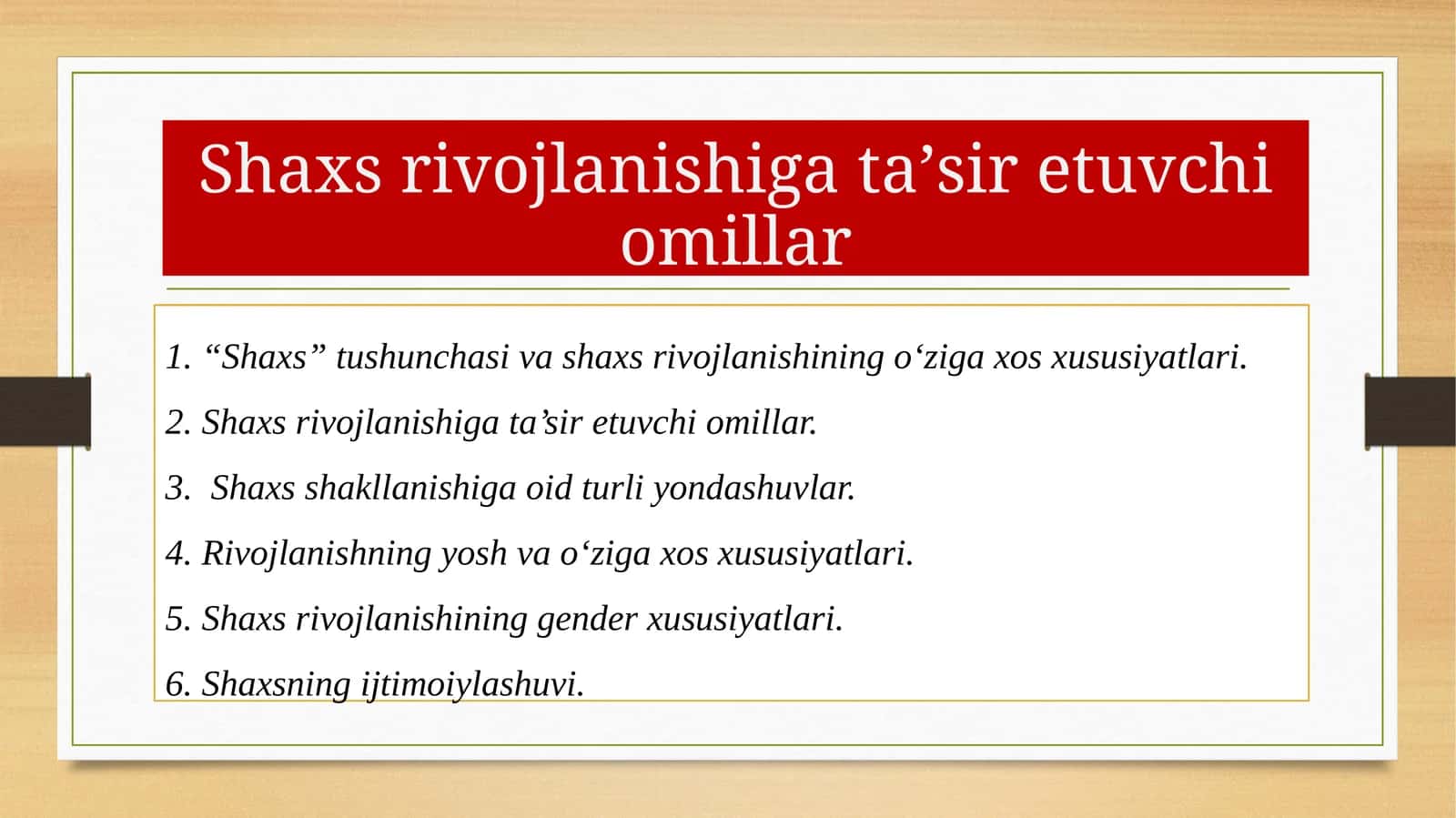 Shaxs rivojlanishiga ta’sir etuvchi omillar

1. “Shaxs” tushunchasi va shaxs rivojlanishining o‘ziga xos xususiyatlari.

2. Shaxs rivojlanishiga ta’sir etuvchi omillar.

3. Shaxs shakllanishiga oid turli yondashuvlar.

4. Rivojlanishning yosh va o‘ziga xos xususiyatlari.

5. Shaxs rivojlanishining gender xususiyatlari.

6. Shaxsning ijtimoiylashuvi.